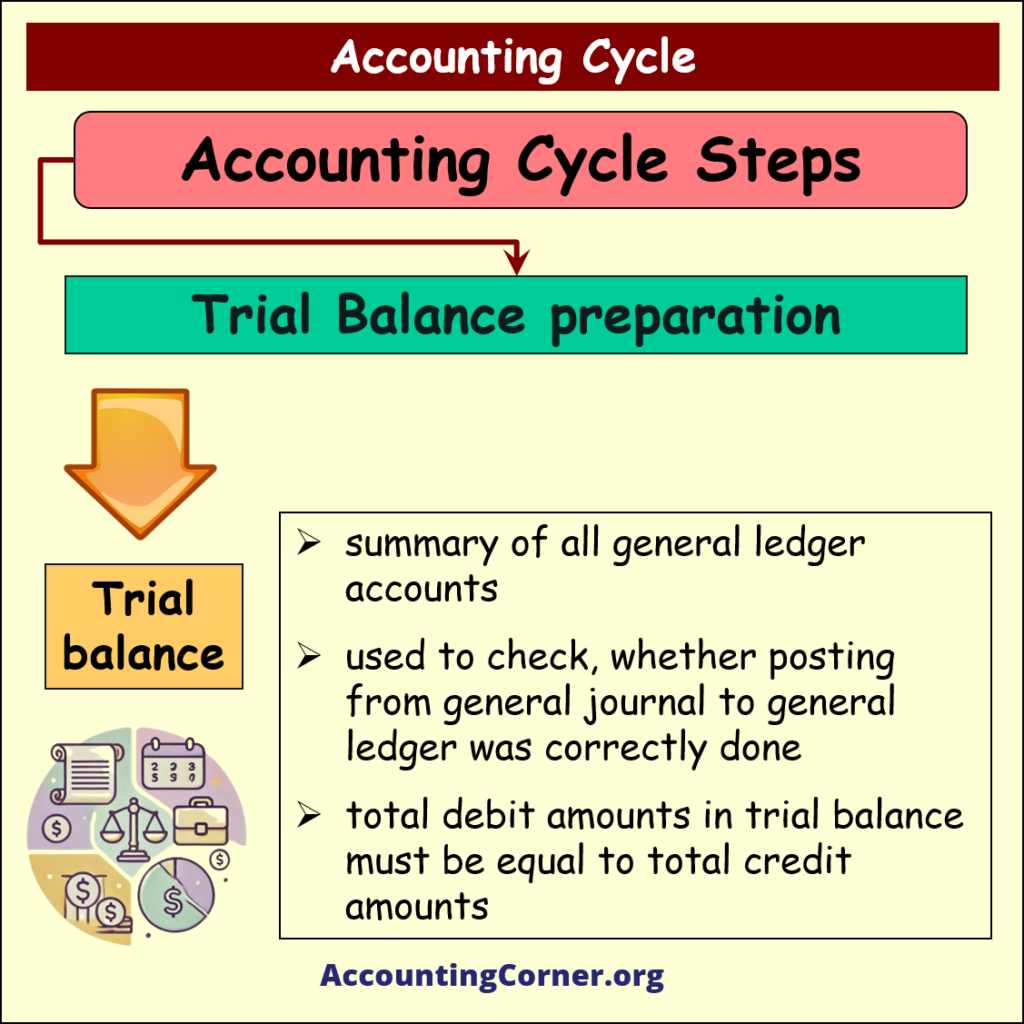 Accounting Cycle

Accounting Cycle Steps

Trial Balance preparation

Trial balance

➢ summary of all general ledger accounts

➢ used to check, whether posting from general journal to general ledger was correctly done

➢ total debit amounts in trial balance must be equal to total credit amounts

AccountingCorner.org